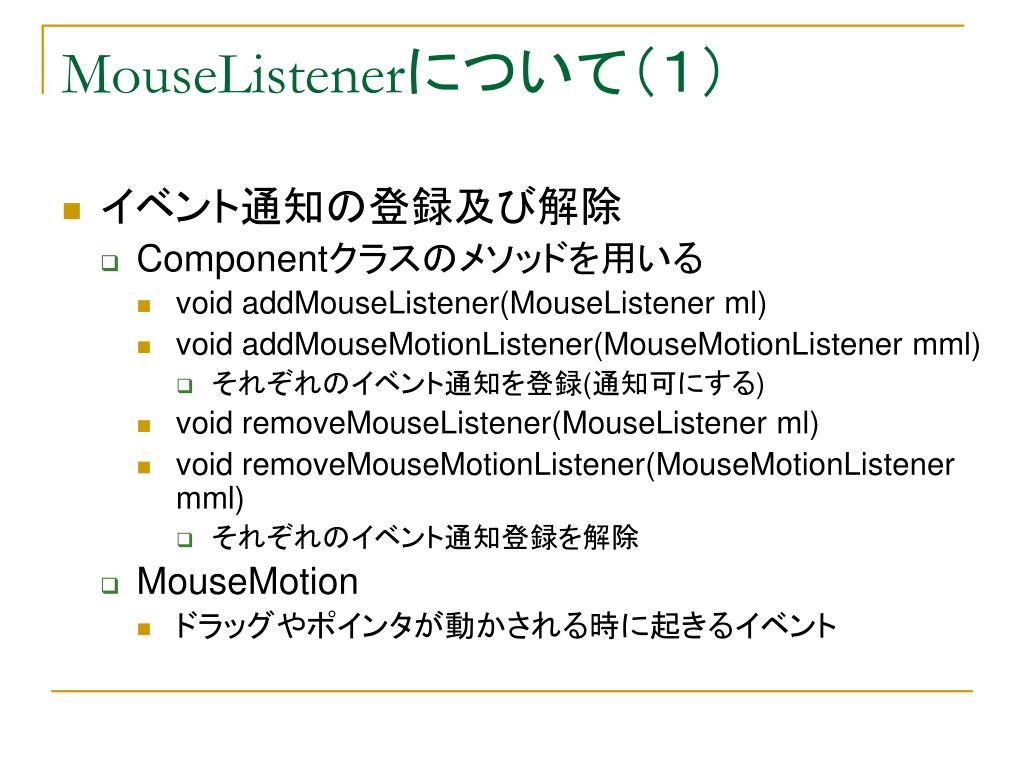 MouseListenerについて（１）

イベント通知の登録及び解除

Componentクラスのメソッドを用いる

void addMouseListener(MouseListener ml)

void addMouseMotionListener(MouseMotionListener mml)

それぞれのイベント通知を登録(通知可にする)

void removeMouseListener(MouseListener ml)

void removeMouseMotionListener(MouseMotionListener mml)

それぞれのイベント通知登録を解除

MouseMotion

ドラッグやポインタが動かされる時に起きるイベント